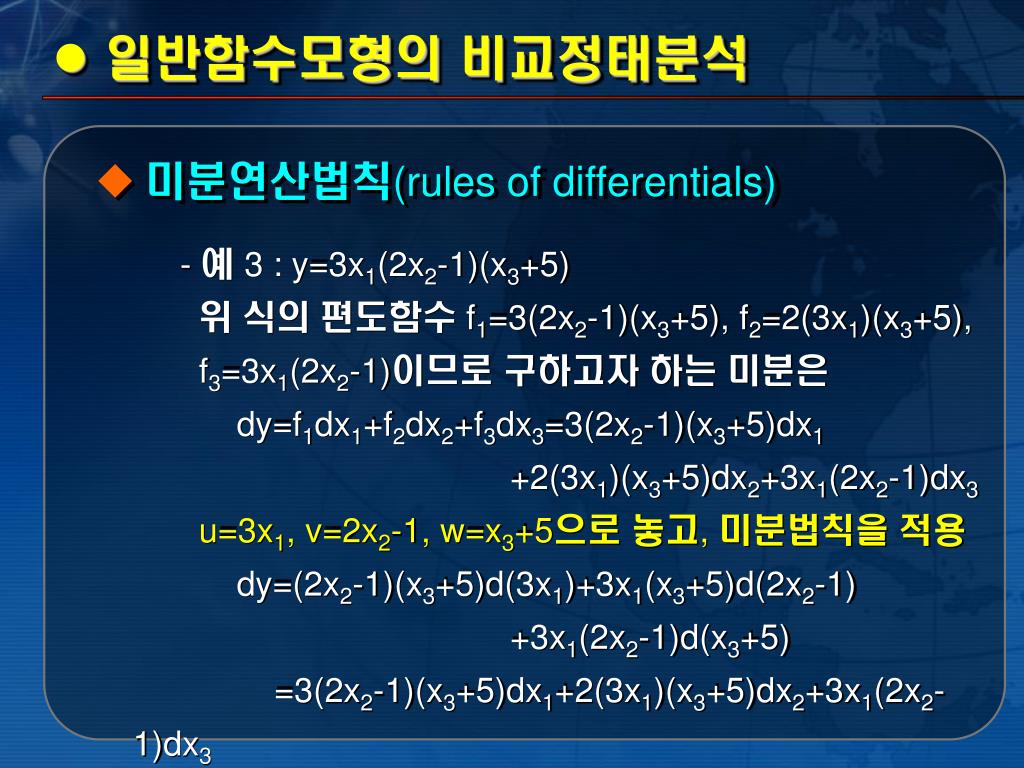 ● 일반함수모형의 비교정태분석

◆ 미분연산법칙(rules of differentials)

- 예 3 : $y=3x_1(2x_2-1)(x_3+5)$
위 식의 편도함수 $f_1=3(2x_2-1)(x_3+5)$, $f_2=2(3x_1)(x_3+5)$, $f_3=3x_1(2x_2-1)$이므로 구하고자 하는 미분은
$dy=f_1dx_1+f_2dx_2+f_3dx_3=3(2x_2-1)(x_3+5)dx_1$
$+2(3x_1)(x_3+5)dx_2+3x_1(2x_2-1)dx_3$
$u=3x_1$, $v=2x_2-1$, $w=x_3+5$으로 놓고, 미분법칙을 적용
$dy=(2x_2-1)(x_3+5)d(3x_1)+3x_1(x_3+5)d(2x_2-1)$
$+3x_1(2x_2-1)d(x_3+5)$
$=3(2x_2-1)(x_3+5)dx_1+2(3x_1)(x_3+5)dx_2+3x_1(2x_2-1)dx_3$